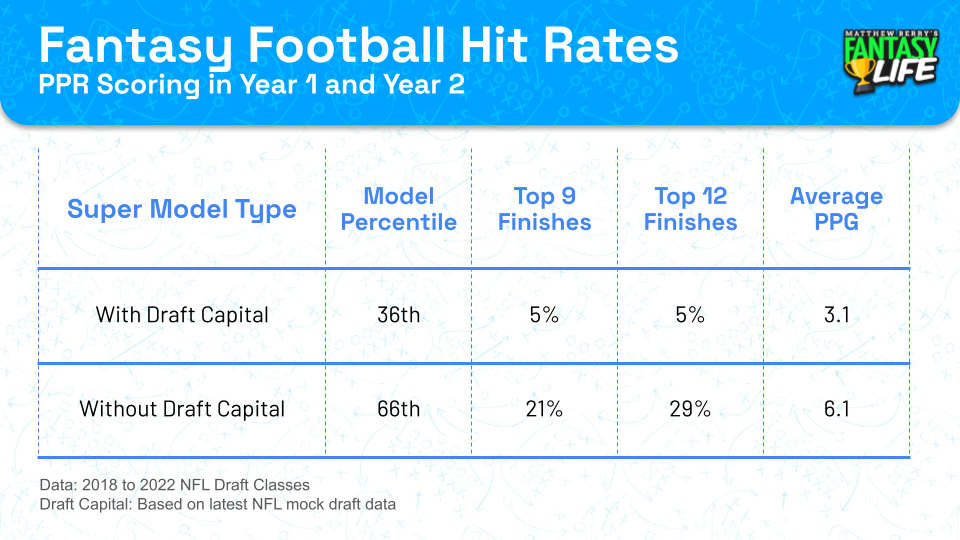 Fantasy Football Hit Rates
PPR Scoring in Year 1 and Year 2

MATTHEW BERRY'S FANTASY LIFE

| Super Model Type | Model Percentile | Top 9 Finishes | Top 12 Finishes | Average PPG |
|---|---|---|---|---|
| With Draft Capital | 36th | 5% | 5% | 3.1 |
| Without Draft Capital | 66th | 21% | 29% | 6.1 |

Data: 2018 to 2022 NFL Draft Classes
Draft Capital: Based on latest NFL mock draft data